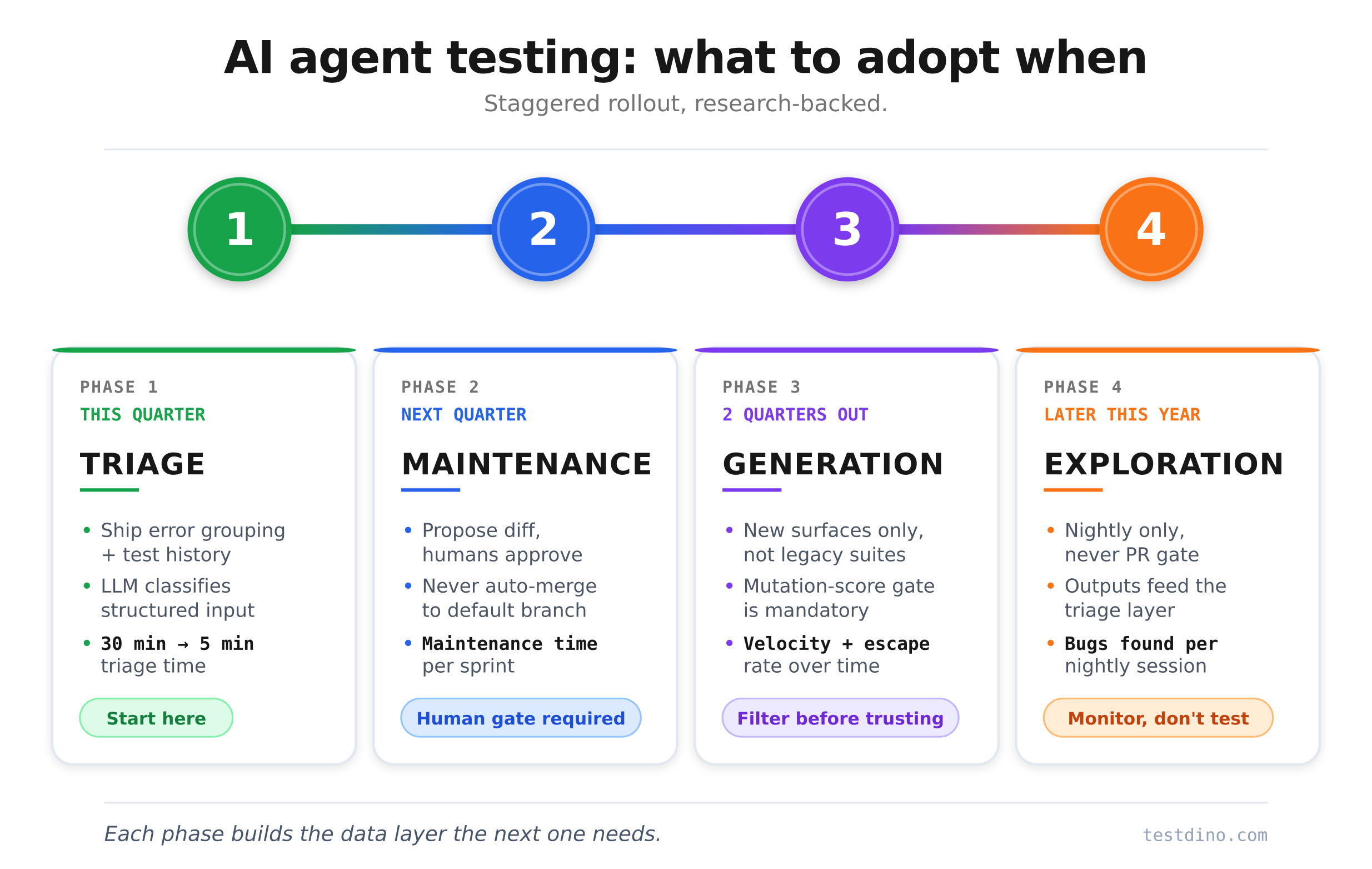 AI agent testing: what to adopt when

Staggered rollout, research-backed.

1

2

3

4

PHASE 1
THIS QUARTER

TRIAGE

• Ship error grouping + test history
• LLM classifies structured input
• 30 min → 5 min triage time

Start here

PHASE 2
NEXT QUARTER

MAINTENANCE

• Propose diff, humans approve
• Never auto-merge to default branch
• Maintenance time per sprint

Human gate required

PHASE 3
2 QUARTERS OUT

GENERATION

• New surfaces only, not legacy suites
• Mutation-score gate is mandatory
• Velocity + escape rate over time

Filter before trusting

PHASE 4
LATER THIS YEAR

EXPLORATION

• Nightly only, never PR gate
• Outputs feed the triage layer
• Bugs found per nightly session

Monitor, don't test

Each phase builds the data layer the next one needs.

testdino.com